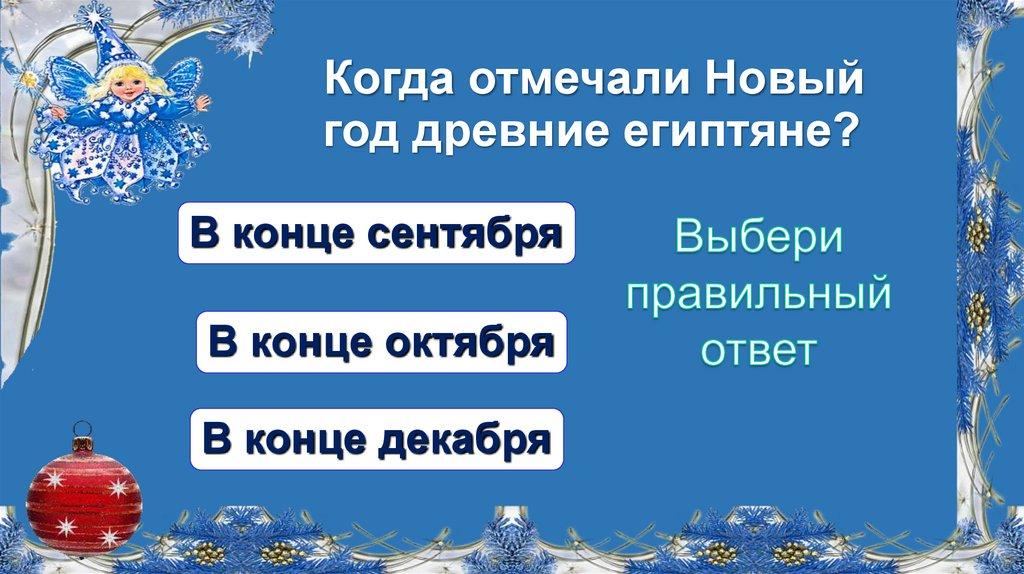 Когда отмечали Новый год древние египтяне?

В конце сентября

В конце октября

В конце декабря

Выбери правильный ответ